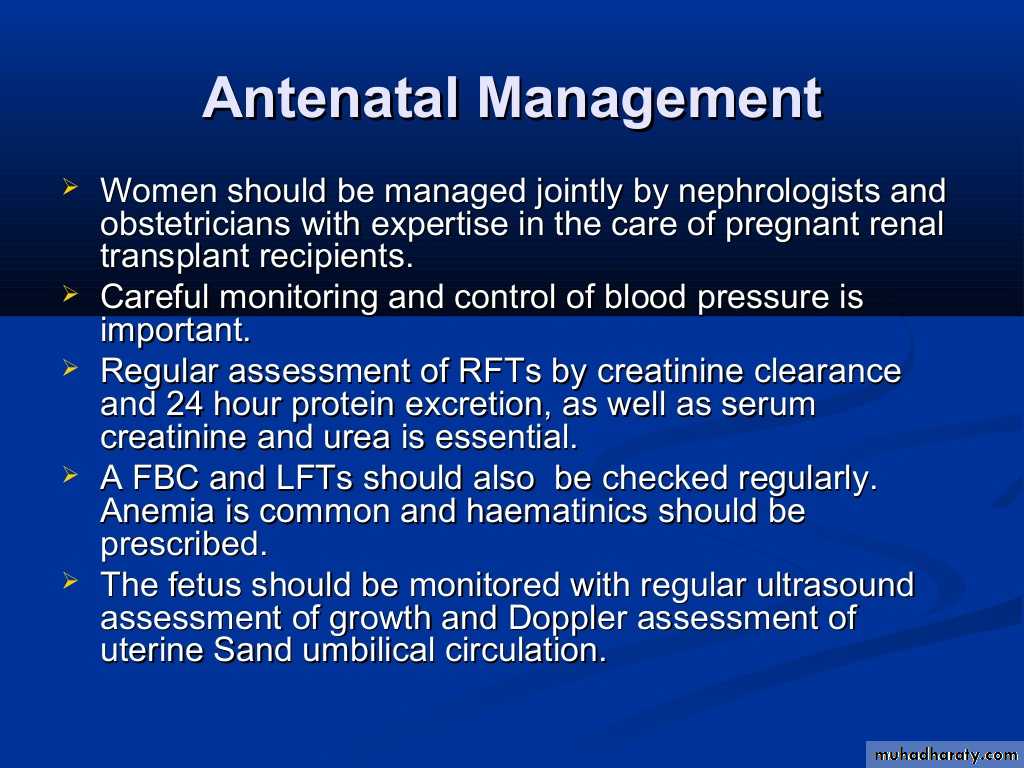 Antenatal Management

➢ Women should be managed jointly by nephrologists and obstetricians with expertise in the care of pregnant renal transplant recipients.

➢ Careful monitoring and control of blood pressure is important.

➢ Regular assessment of RFTs by creatinine clearance and 24 hour protein excretion, as well as serum creatinine and urea is essential.

➢ A FBC and LFTs should also be checked regularly. Anemia is common and haematinics should be prescribed.

➢ The fetus should be monitored with regular ultrasound assessment of growth and Doppler assessment of uterine Sand umbilical circulation.

muhadharaty.com